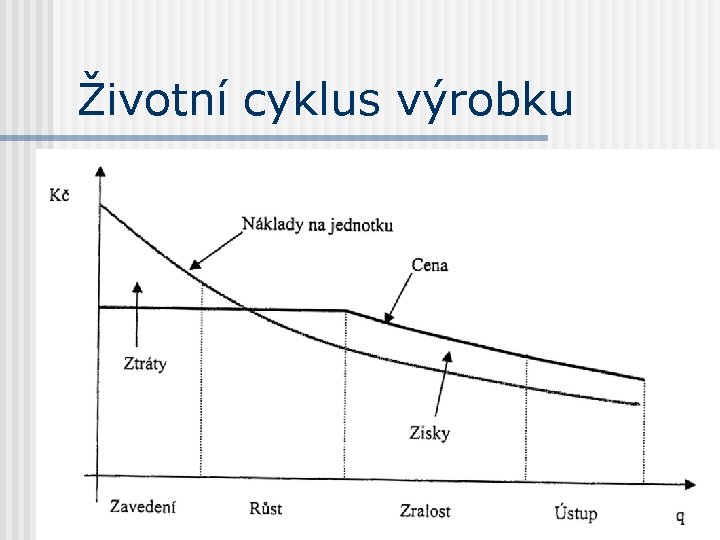 Životní cyklus výrobku

Kč

Náklady na jednotku

Cena

Ztráty

Zisky

Zavedení

Růst

Zralost

Ústup

q